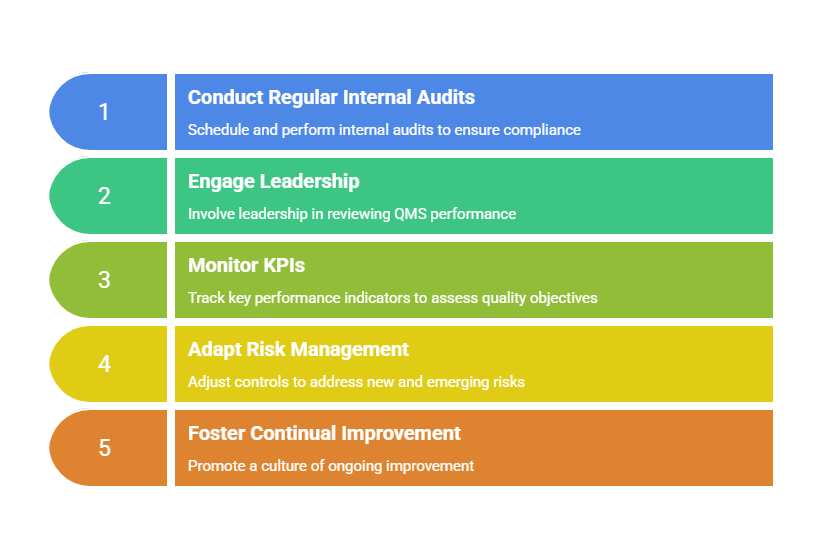 1

Conduct Regular Internal Audits

Schedule and perform internal audits to ensure compliance

2

Engage Leadership

Involve leadership in reviewing QMS performance

3

Monitor KPIs

Track key performance indicators to assess quality objectives

4

Adapt Risk Management

Adjust controls to address new and emerging risks

5

Foster Continual Improvement

Promote a culture of ongoing improvement